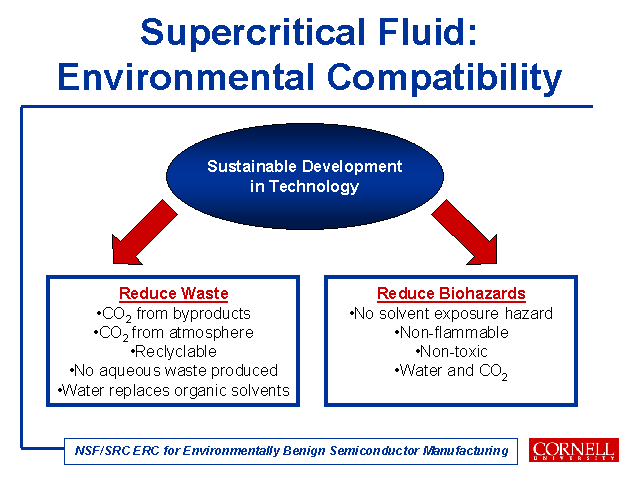 Supercritical Fluid: Environmental Compatibility

Sustainable Development in Technology

Reduce Waste
•$CO_2$ from byproducts
•$CO_2$ from atmosphere
•Reclyclable
•No aqueous waste produced
•Water replaces organic solvents

Reduce Biohazards
•No solvent exposure hazard
•Non-flammable
•Non-toxic
•Water and $CO_2$

NSF/SRC ERC for Environmentally Benign Semiconductor Manufacturing

CORNELL UNIVERSITY